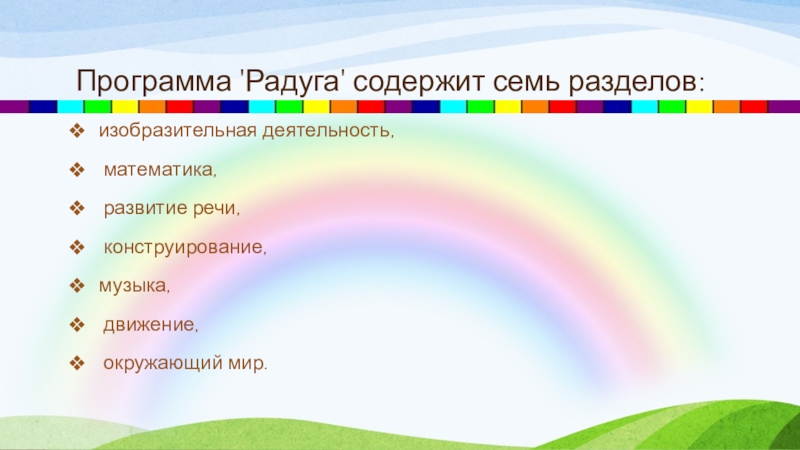 Программа 'Радуга' содержит семь разделов:

❖ изобразительная деятельность,

❖ математика,

❖ развитие речи,

❖ конструирование,

❖ музыка,

❖ движение,

❖ окружающий мир.